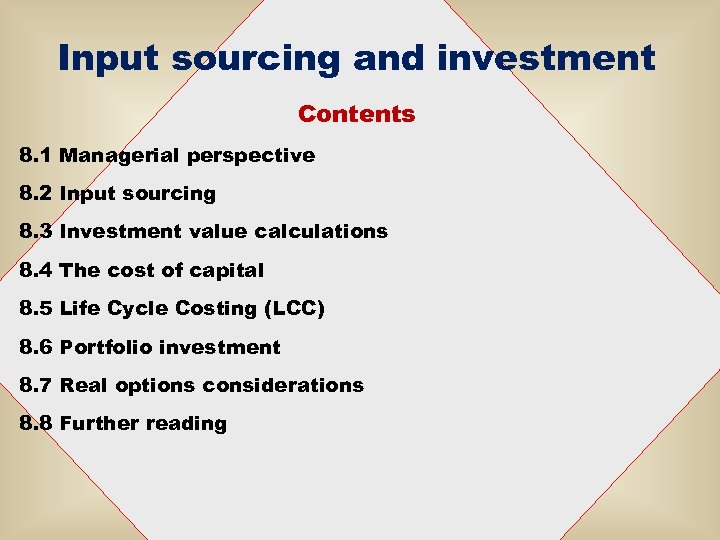 Input sourcing and investment

Contents

8.1 Managerial perspective

8.2 Input sourcing

8.3 Investment value calculations

8.4 The cost of capital

8.5 Life Cycle Costing (LCC)

8.6 Portfolio investment

8.7 Real options considerations

8.8 Further reading